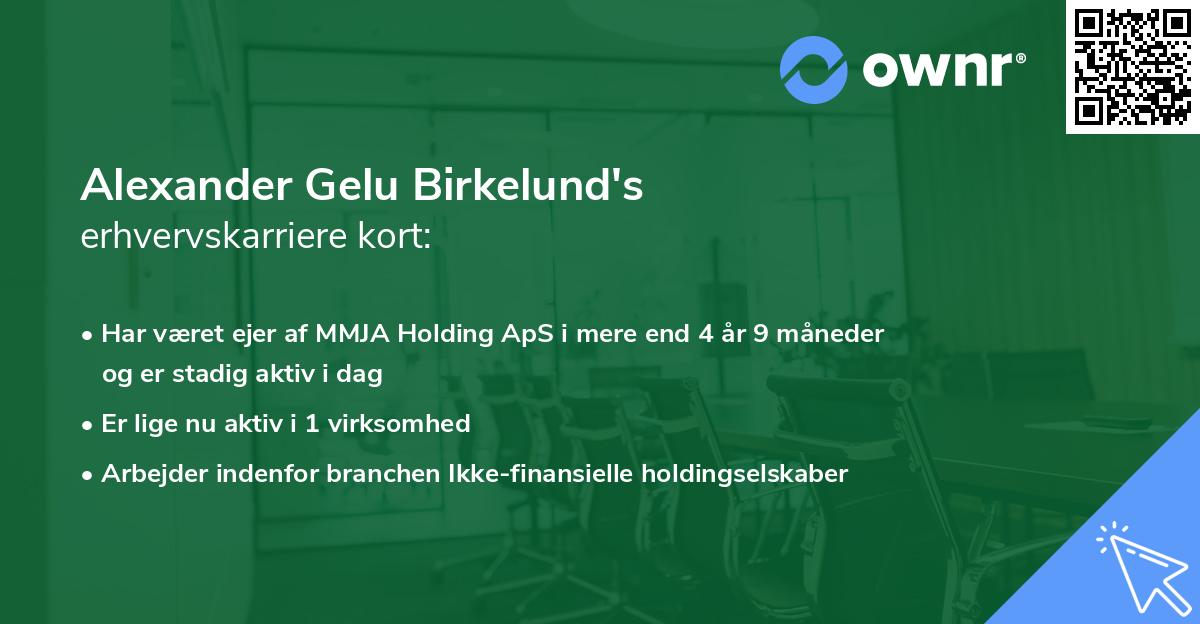 ownr®

Alexander Gelu Birkelund's
erhvervskarriere kort:

• Har været ejer af MMJA Holding ApS i mere end 4 år 9 måneder og er stadig aktiv i dag

• Er lige nu aktiv i 1 virksomhed

• Arbejder indenfor branchen Ikke-finansielle holdingselskaber